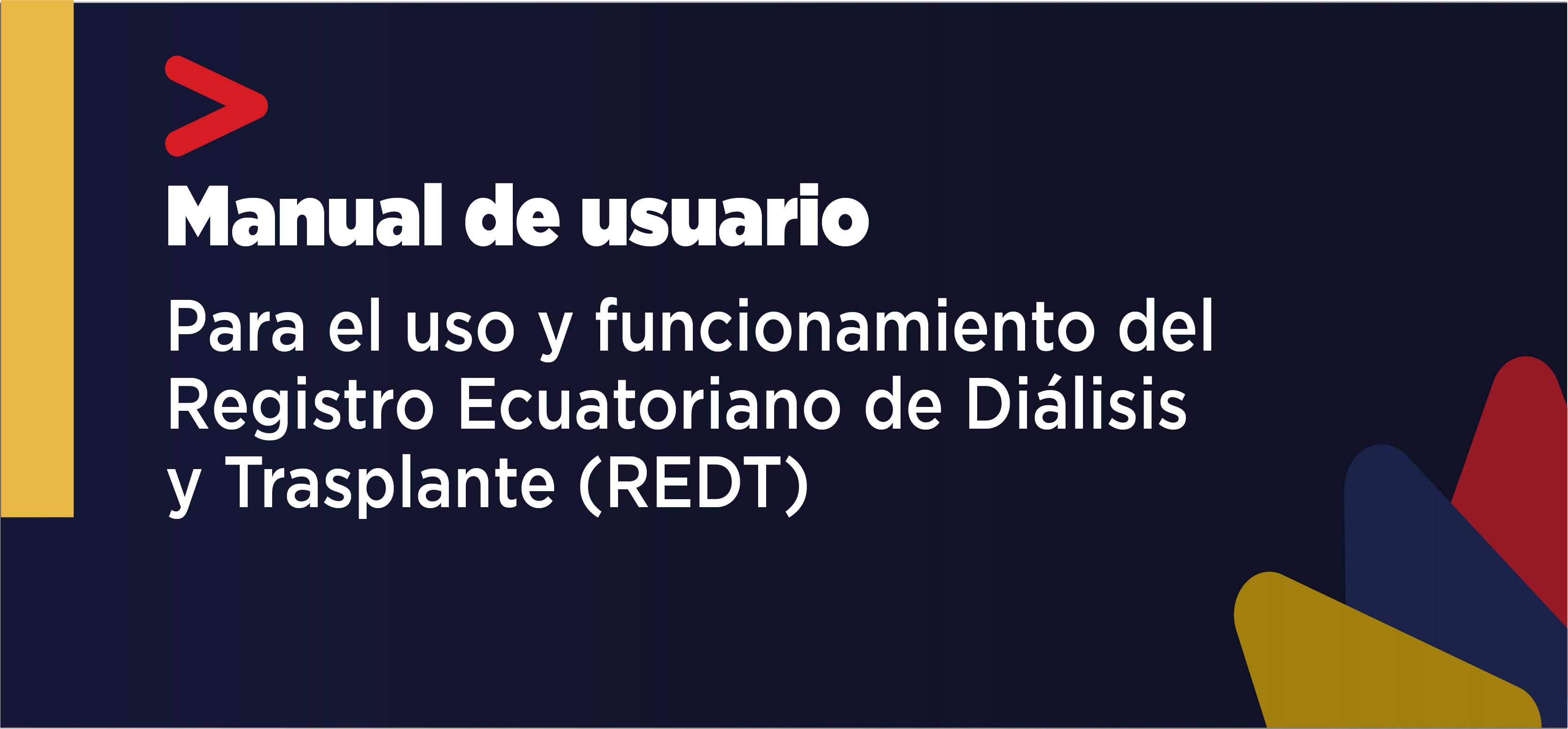 Manual de usuario

Para el uso y funcionamiento del Registro Ecuatoriano de Diálisis y Trasplante (REDT)